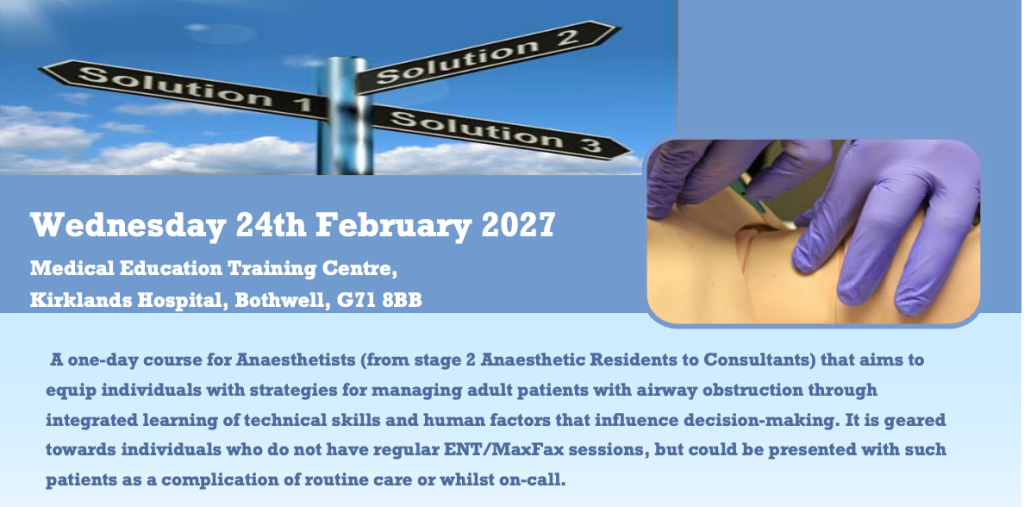 Solution 1

Solution 2

Solution 3

Wednesday 24th February 2027

Medical Education Training Centre, Kirklands Hospital, Bothwell, G71 8BB

A one-day course for Anaesthetists (from stage 2 Anaesthetic Residents to Consultants) that aims to equip individuals with strategies for managing adult patients with airway obstruction through integrated learning of technical skills and human factors that influence decision-making. It is geared towards individuals who do not have regular ENT/MaxFax sessions, but could be presented with such patients as a complication of routine care or whilst on-call.